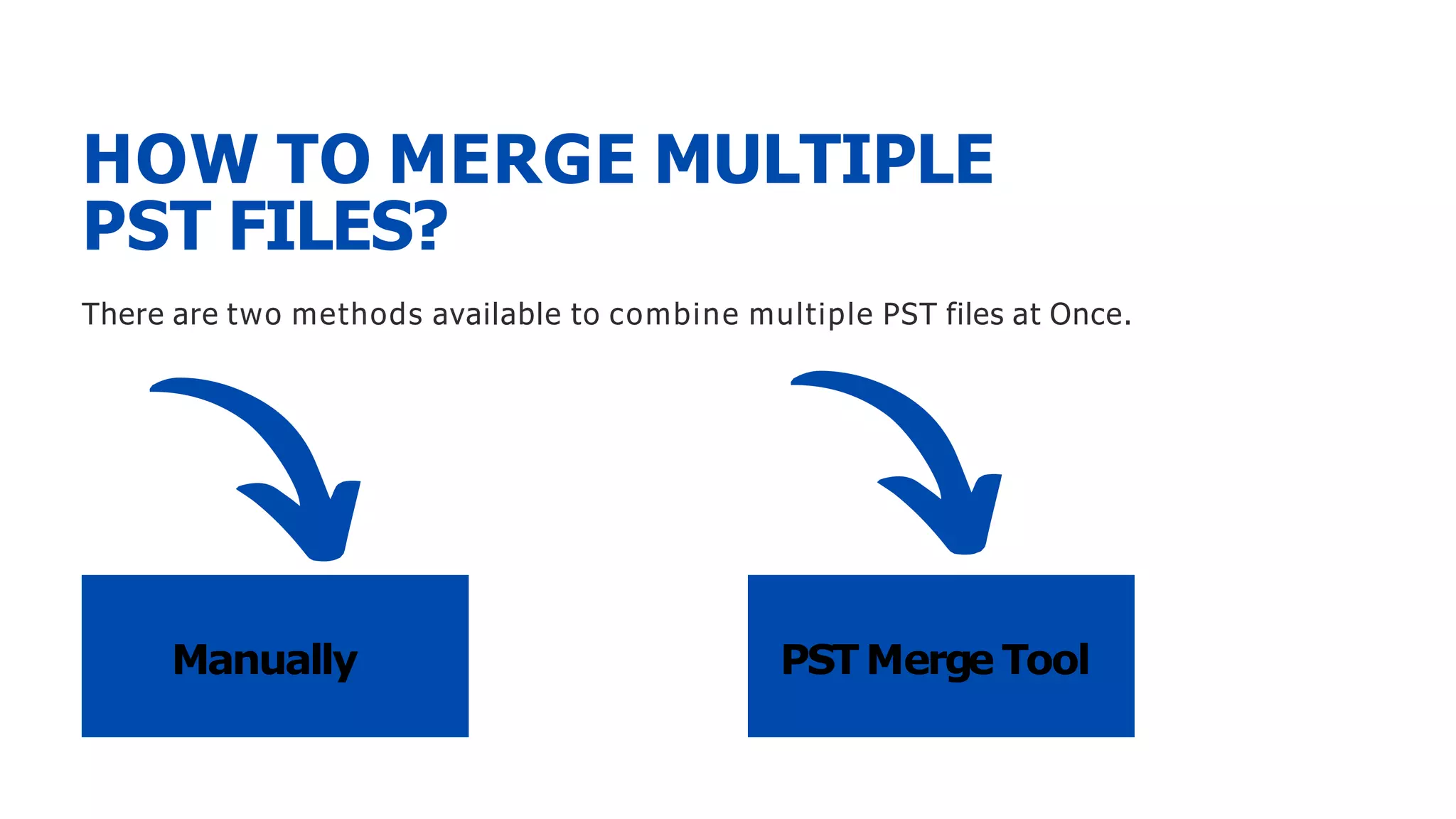 HOW TO MERGE MULTIPLE PST FILES?

There are two methods available to combine multiple PST files at Once.

Manually

PST Merge Tool